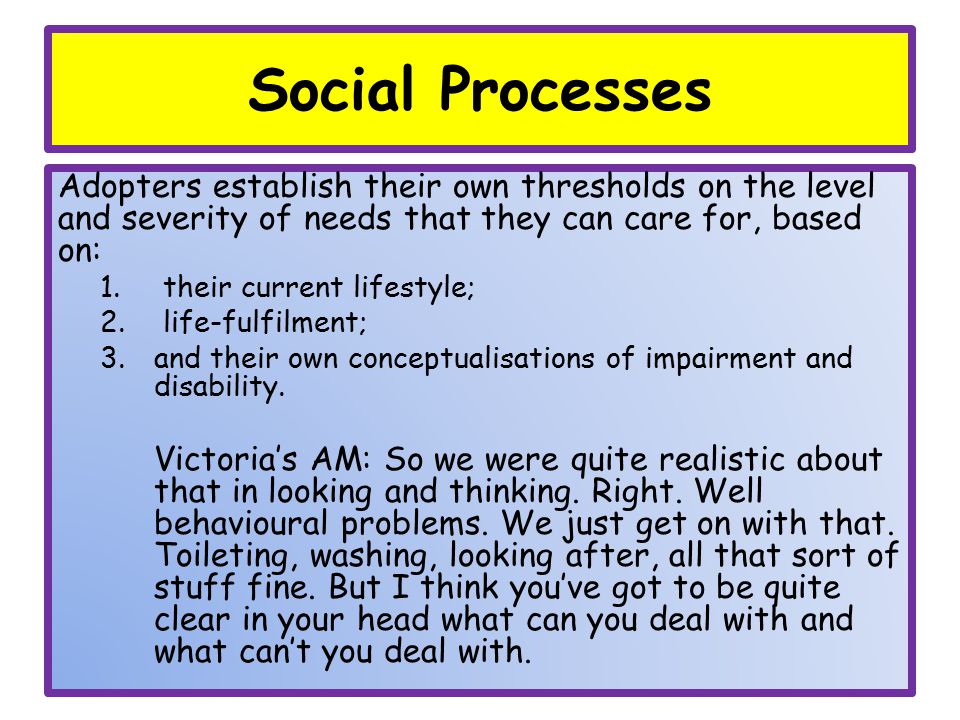 Social Processes

Adopters establish their own thresholds on the level and severity of needs that they can care for, based on:

1. their current lifestyle;
2. life-fulfilment;
3. and their own conceptualisations of impairment and disability.

Victoria’s AM: So we were quite realistic about that in looking and thinking. Right. Well behavioural problems. We just get on with that. Toileting, washing, looking after, all that sort of stuff fine. But I think you’ve got to be quite clear in your head what can you deal with and what can’t you deal with.